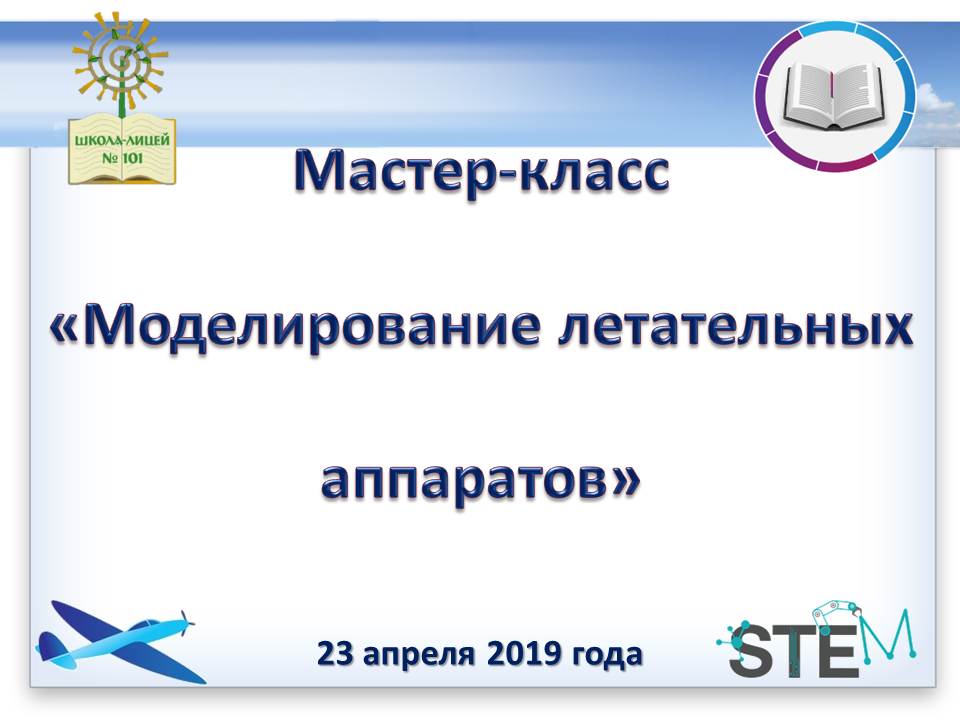 ШКОЛА-ЛИЦЕЙ
№ 101

Мастер-класс

«Моделирование летательных аппаратов»

23 апреля 2019 года

STEM